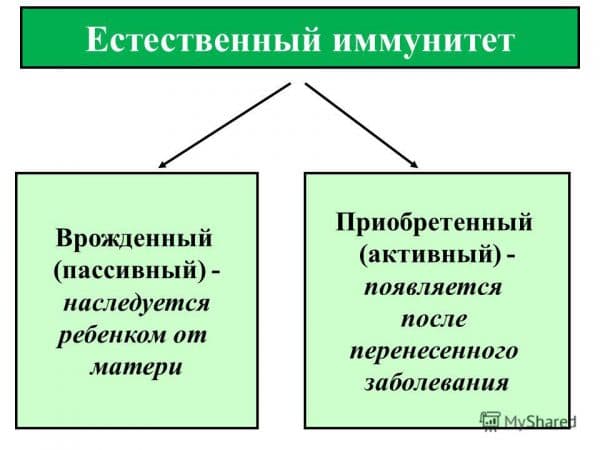 Естественный иммунитет

Врожденный (пассивный) - наследуется ребенком от матери

Приобретенный (активный) - появляется после перенесенного заболевания

MyShared